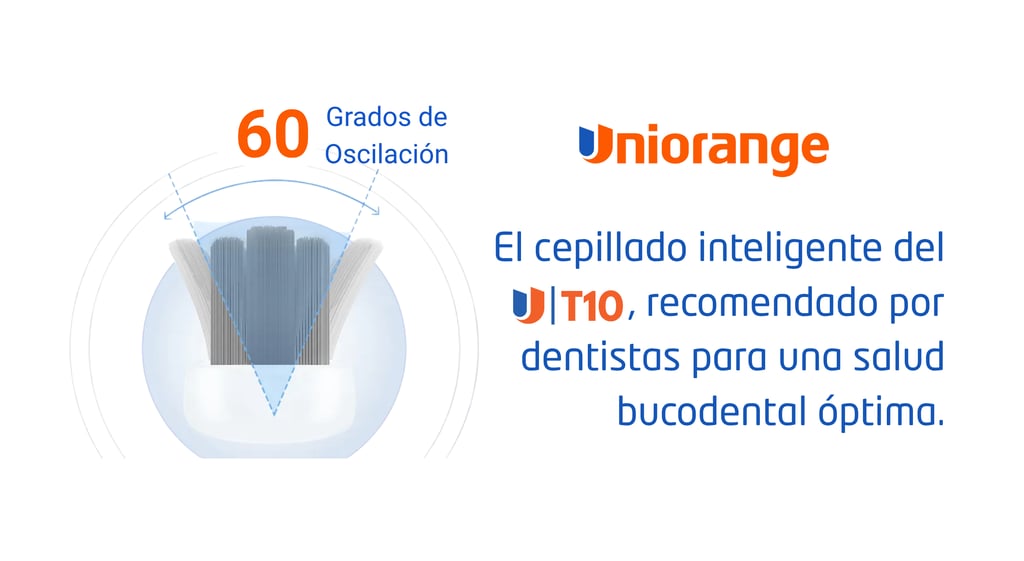 60 Grados de Oscilación

Uniorange

El cepillado inteligente del U|T10, recomendado por dentistas para una salud bucodental óptima.